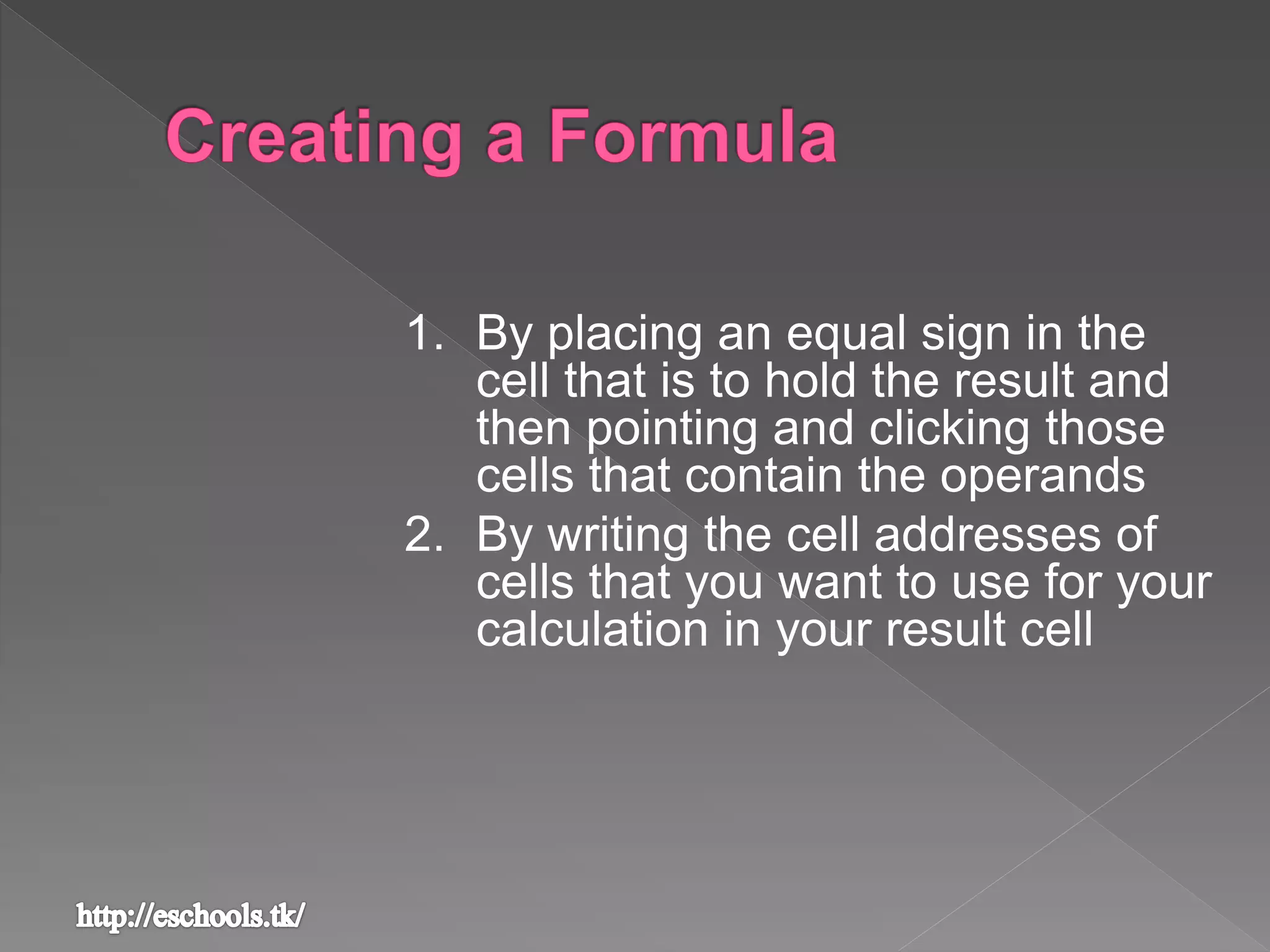 Creating a Formula

1. By placing an equal sign in the cell that is to hold the result and then pointing and clicking those cells that contain the operands
2. By writing the cell addresses of cells that you want to use for your calculation in your result cell

http://eschools.tk/